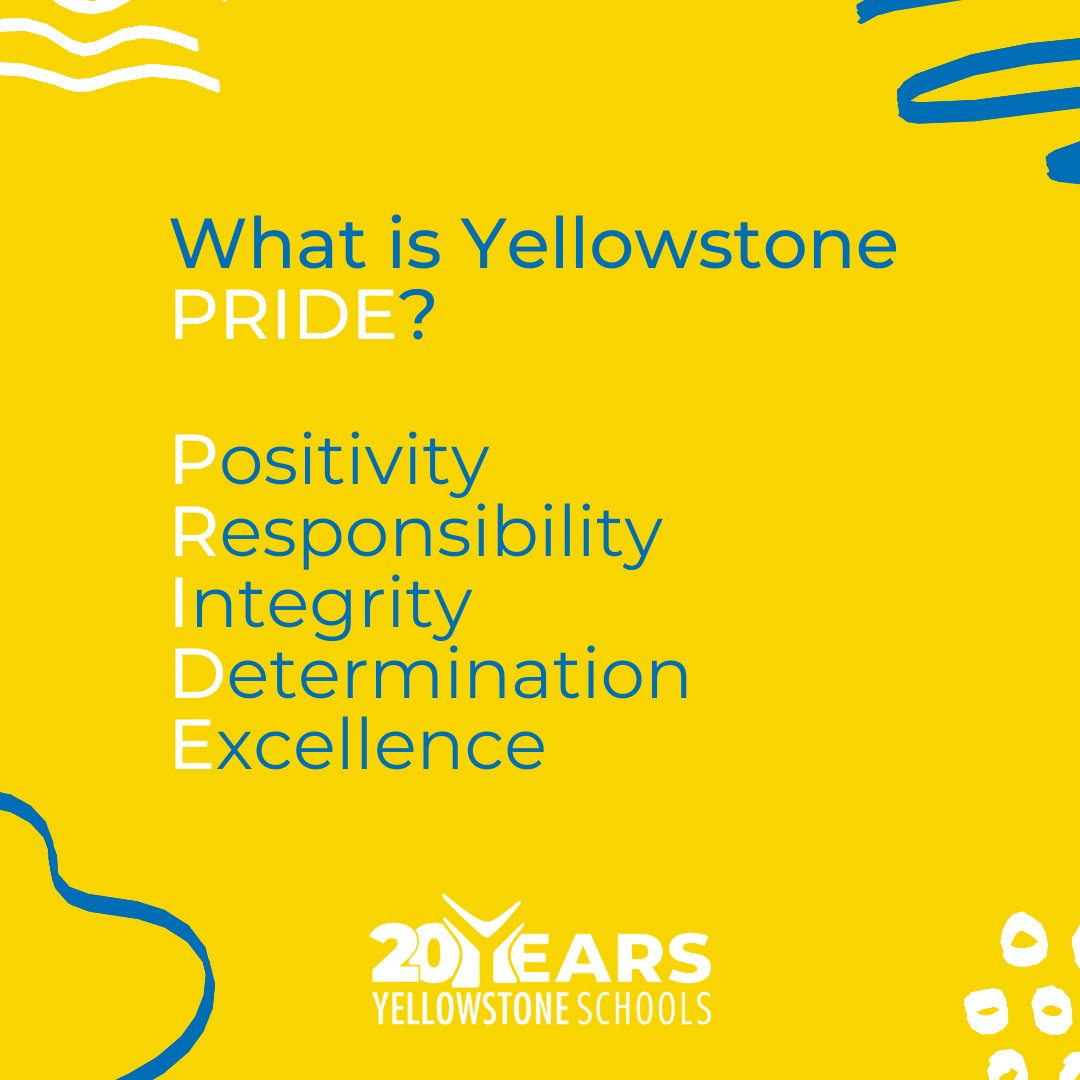 What is Yellowstone PRIDE?

Positivity
Responsibility
Integrity
Determination
Excellence

20 YEARS
YELLOWSTONE SCHOOLS